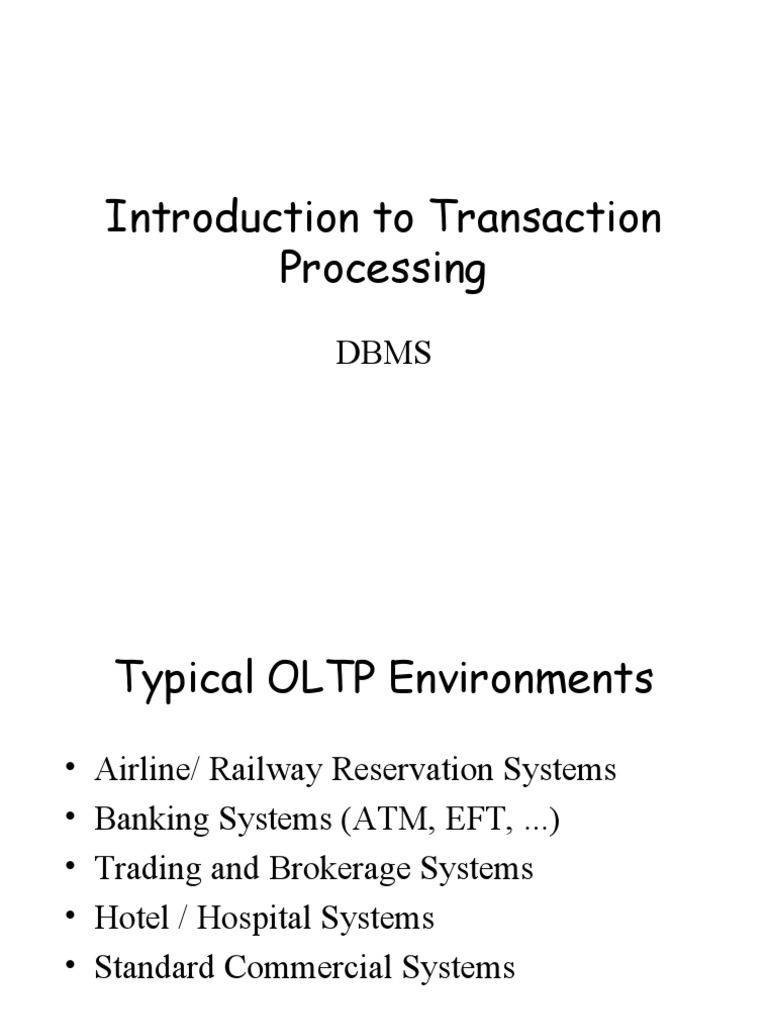 Introduction to Transaction Processing

DBMS

Typical OLTP Environments

• Airline/ Railway Reservation Systems
• Banking Systems (ATM, EFT, ...)
• Trading and Brokerage Systems
• Hotel / Hospital Systems
• Standard Commercial Systems